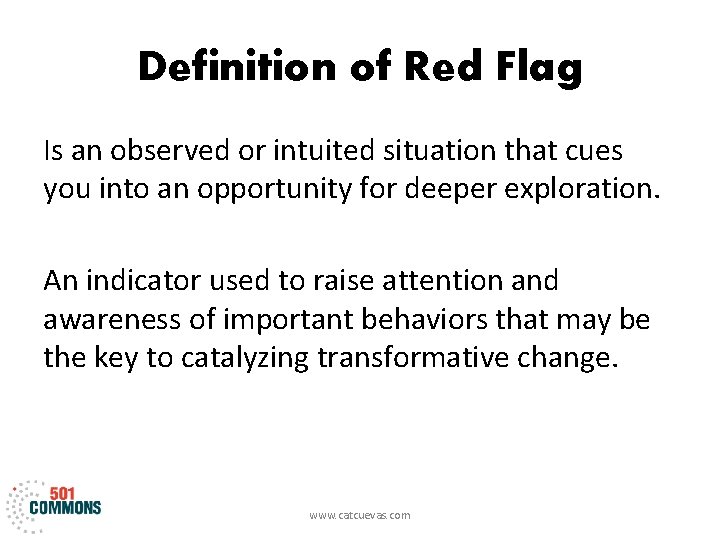 Definition of Red Flag

Is an observed or intuited situation that cues you into an opportunity for deeper exploration.

An indicator used to raise attention and awareness of important behaviors that may be the key to catalyzing transformative change.

501 COMMONS

www.catcuevas.com